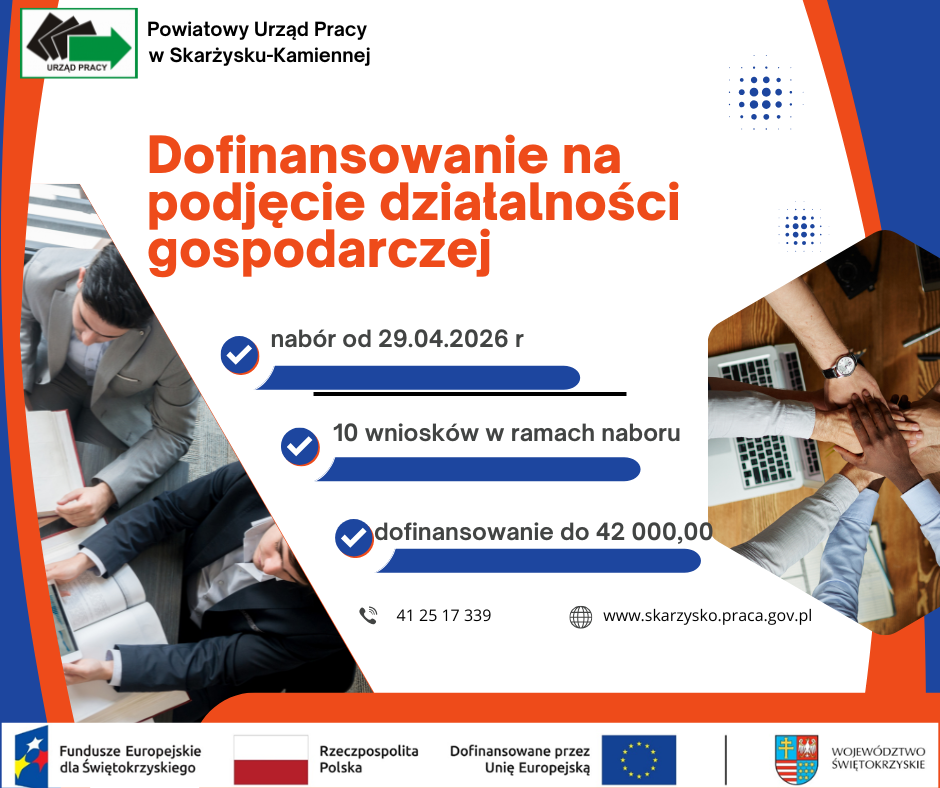 URZĄD PRACY

Powiatowy Urząd Pracy w Skarżysku-Kamiennej

Dofinansowanie na podjęcie działalności gospodarczej

nabór od 29.04.2026 r

10 wniosków w ramach naboru

dofinansowanie do 42 000,00

41 25 17 339

www.skarzysko.praca.gov.pl

Fundusze Europejskie dla Świętokrzyskiego

Rzeczpospolita Polska

Dofinansowane przez Unię Europejską

WOJEWÓDZTWO ŚWIĘTOKRZYSKIE